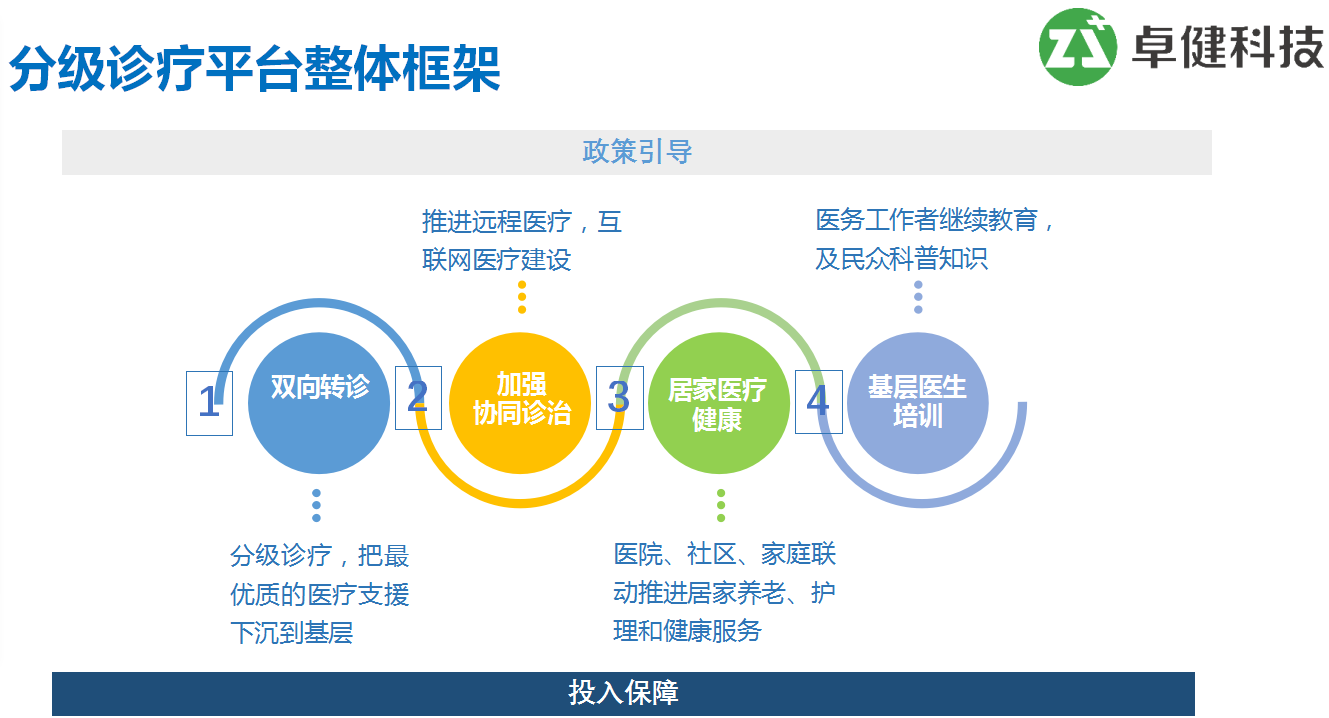 分级诊疗平台整体框架

卓健科技

政策引导

推进远程医疗，互联网医疗建设

医务工作者继续教育，及民众科普知识

1 双向转诊

2 加强协同诊治

3 居家医疗健康

4 基层医生培训

分级诊疗，把最优质的医疗支援下沉到基层

医院、社区、家庭联动推进居家养老、护理和健康服务

投入保障